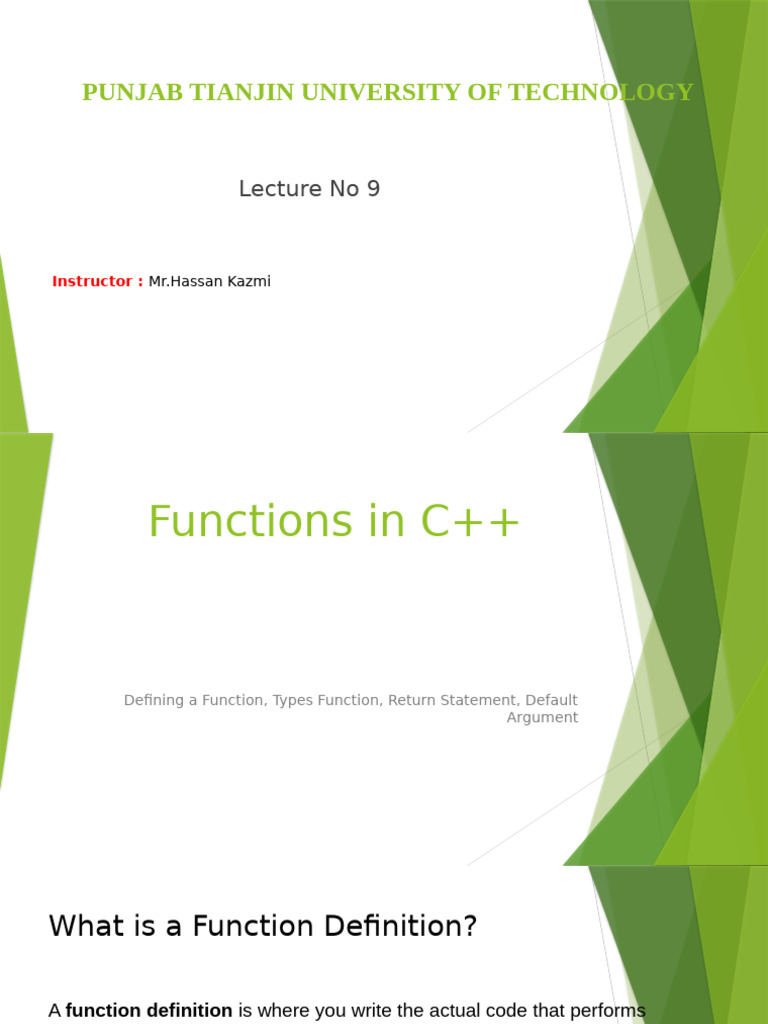 PUNJAB TIANJIN UNIVERSITY OF TECHNOLOGY

Lecture No 9

Instructor : Mr.Hassan Kazmi

Functions in C++

Defining a Function, Types Function, Return Statement, Default Argument

What is a Function Definition?

A function definition is where you write the actual code that performs